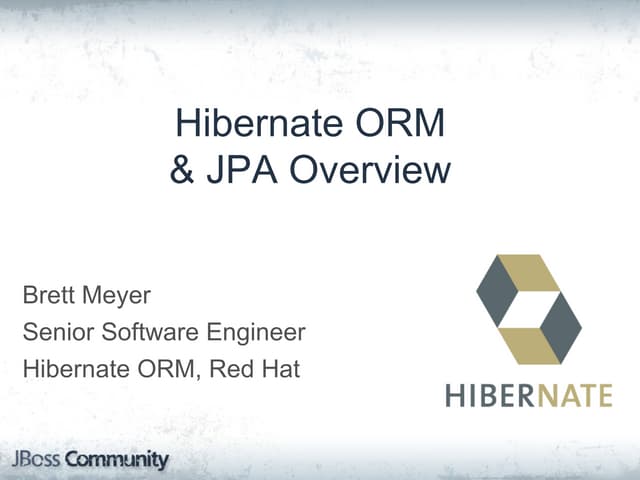 Hibernate ORM
& JPA Overview

Brett Meyer
Senior Software Engineer
Hibernate ORM, Red Hat

HIBERNATE

JBoss Community